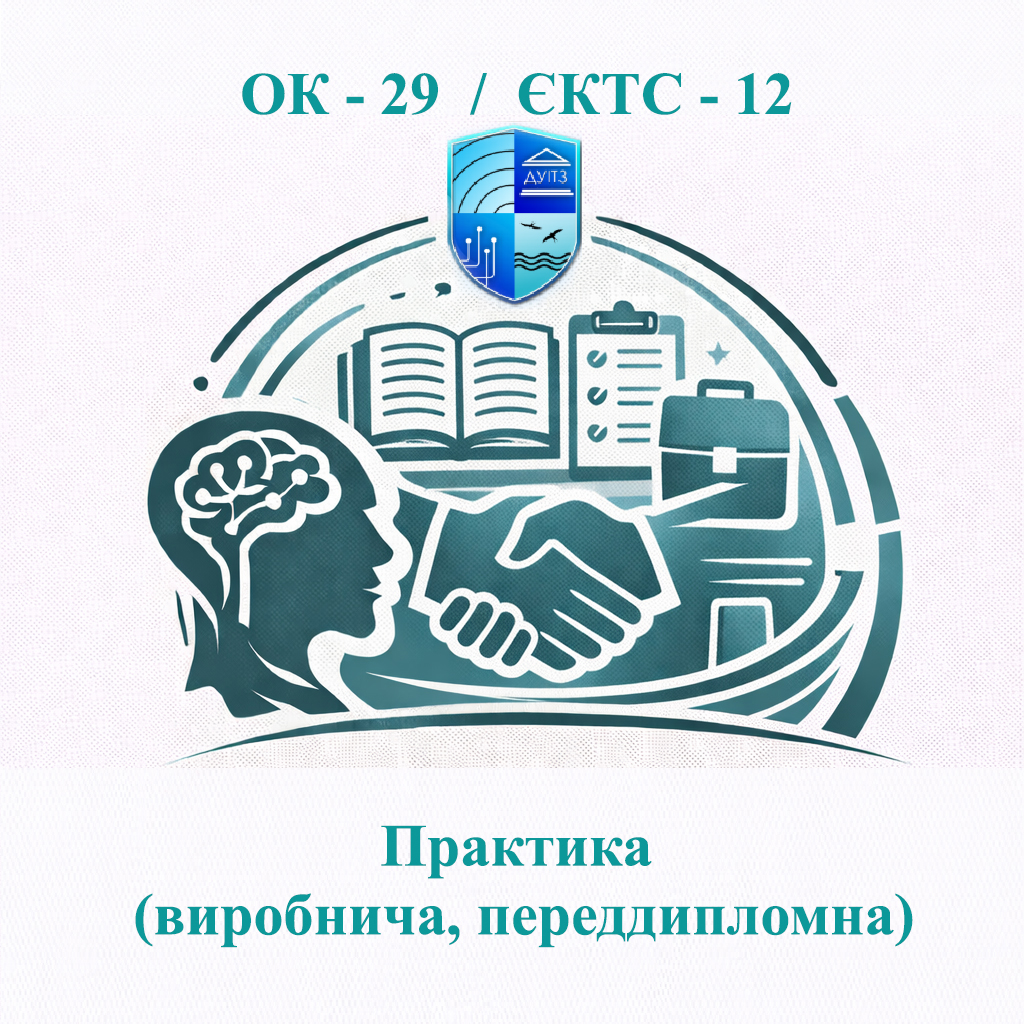 ОК - 29 / ЄКТС - 12

ДУІТЗ

Практика
(виробнича, переддипломна)